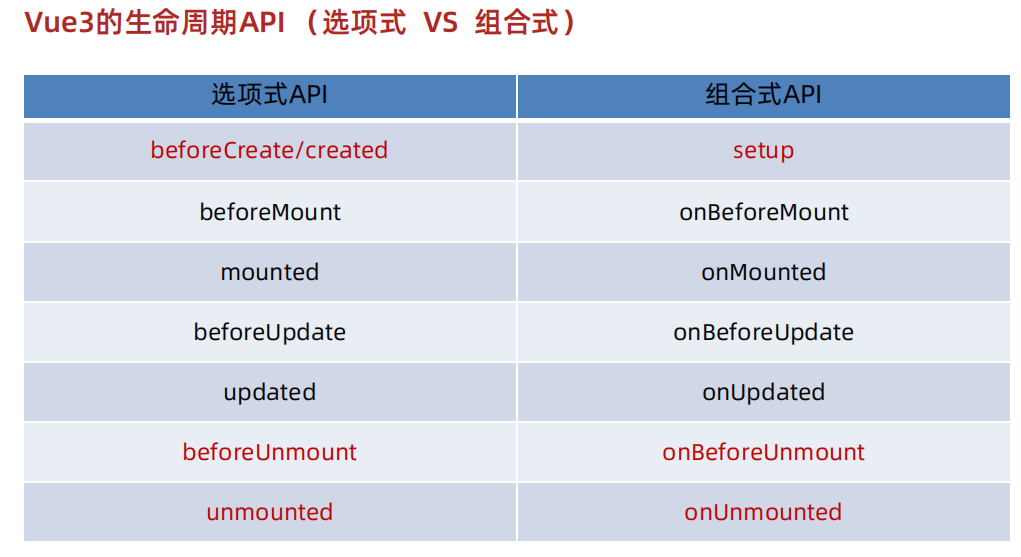 Vue3的生命周期API （选项式 VS 组合式）

| 选项式API | 组合式API |
|---|---|
| beforeCreate/created | setup |
| beforeMount | onBeforeMount |
| mounted | onMounted |
| beforeUpdate | onBeforeUpdate |
| updated | onUpdated |
| beforeUnmount | onBeforeUnmount |
| unmounted | onUnmounted |